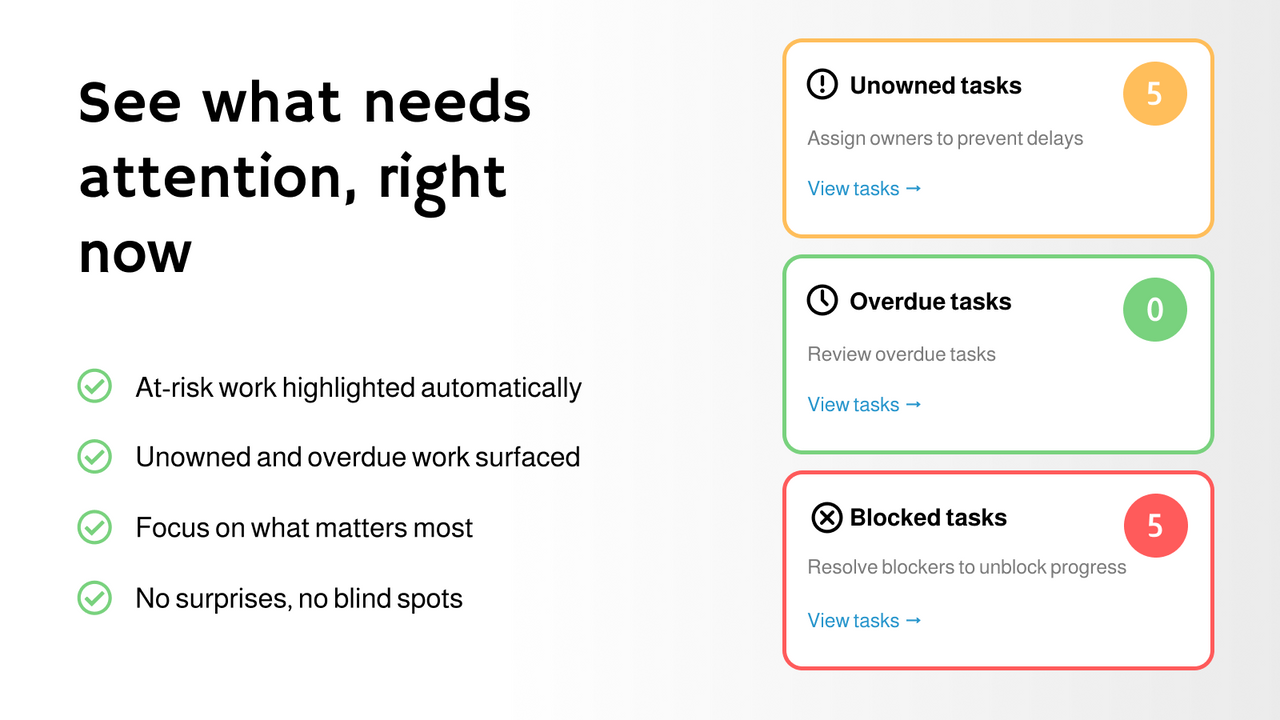 See what needs attention, right now

At-risk work highlighted automatically

Unowned and overdue work surfaced

Focus on what matters most

No surprises, no blind spots

Unowned tasks
5
Assign owners to prevent delays
View tasks →

Overdue tasks
0
Review overdue tasks
View tasks →

Blocked tasks
5
Resolve blockers to unblock progress
View tasks →